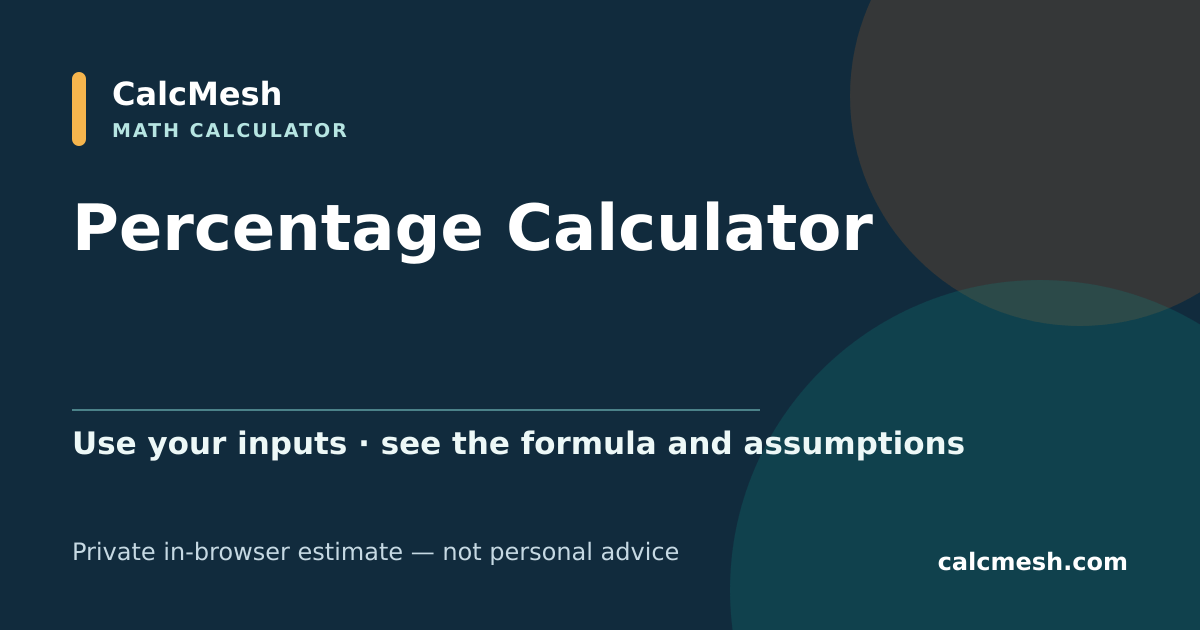 CalcMesh
MATH CALCULATOR

Percentage Calculator

Use your inputs · see the formula and assumptions

Private in-browser estimate — not personal advice

calcmesh.com